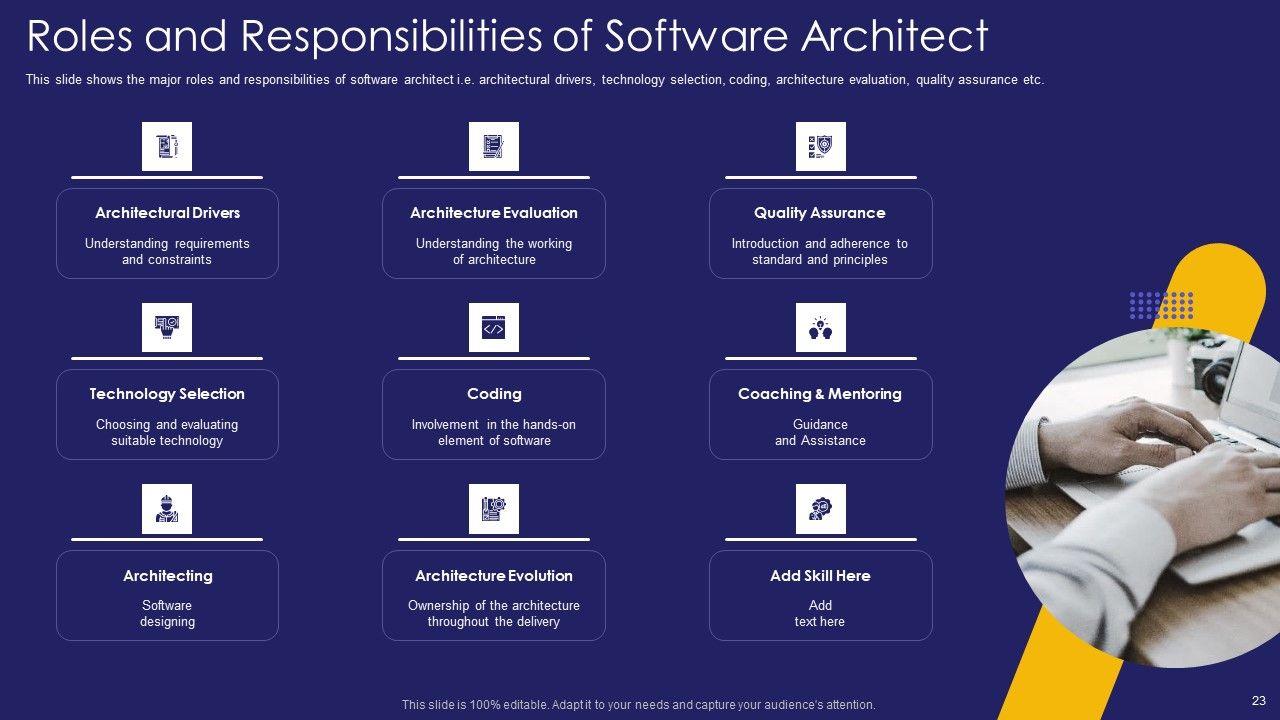 Roles and Responsibilities of Software Architect

This slide shows the major roles and responsibilities of software architect i.e. architectural drivers, technology selection, coding, architecture evaluation, quality assurance etc.

Architectural Drivers

Understanding requirements and constraints

Architecture Evaluation

Understanding the working of architecture

Quality Assurance

Introduction and adherence to standard and principles

Technology Selection

Choosing and evaluating suitable technology

Coding

Involvement in the hands-on element of software

Coaching & Mentoring

Guidance and Assistance

Architecting

Software designing

Architecture Evolution

Ownership of the architecture throughout the delivery

Add Skill Here

Add text here

This slide is 100% editable. Adapt it to your needs and capture your audience's attention.

23